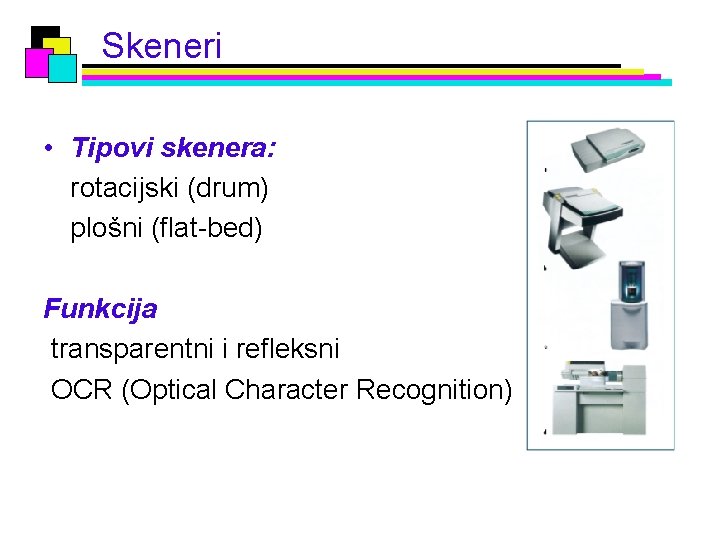 Skeneri

• Tipovi skenera:
rotacijski (drum)
plošni (flat-bed)

Funkcija
transparentni i refleksni
OCR (Optical Character Recognition)